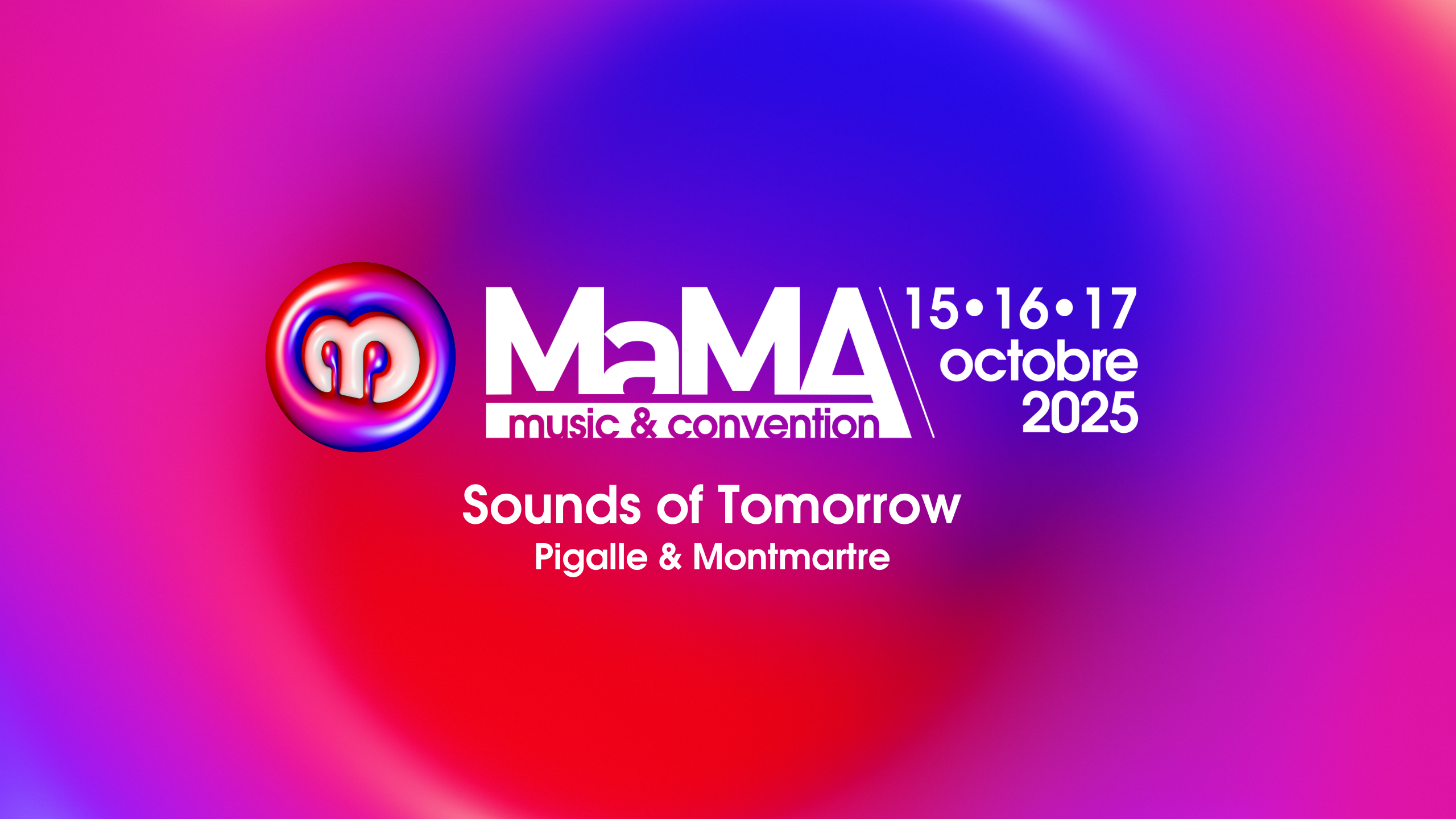 MaMA
music & convention
15•16•17
octobre
2025

Sounds of Tomorrow
Pigalle & Montmartre